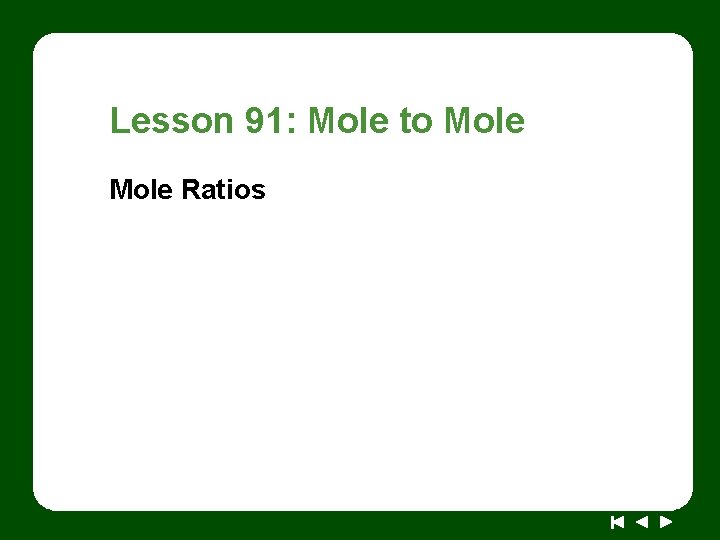 Lesson 91: Mole to Mole

Mole Ratios